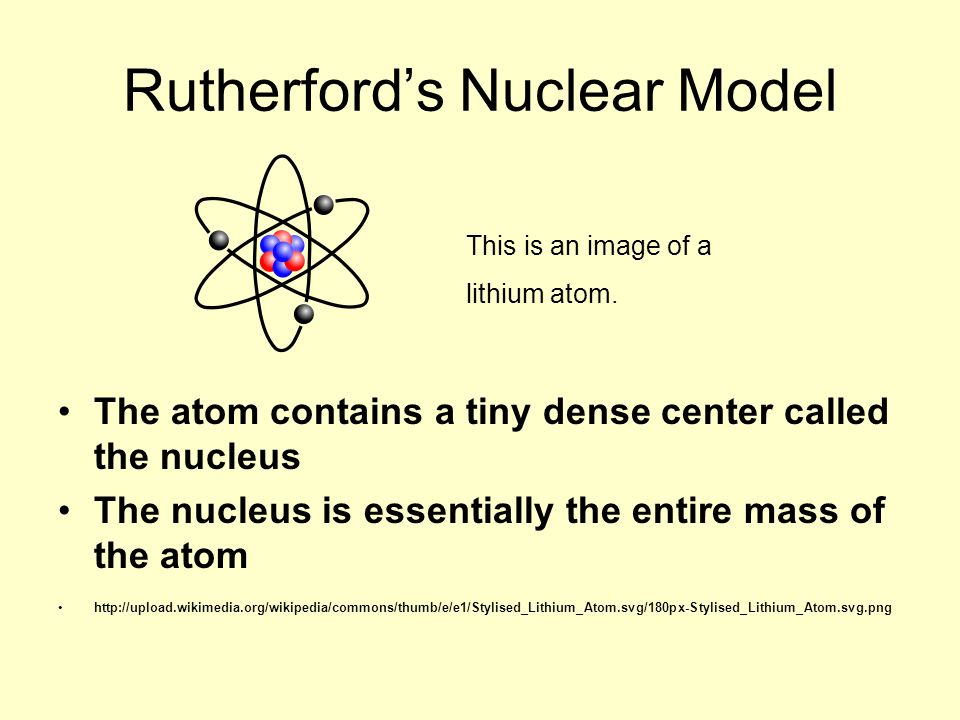 Rutherford's Nuclear Model

This is an image of a lithium atom.

• The atom contains a tiny dense center called the nucleus
• The nucleus is essentially the entire mass of the atom

• http://upload.wikimedia.org/wikipedia/commons/thumb/e/e1/Stylised_Lithium_Atom.svg/180px-Stylised_Lithium_Atom.svg.png